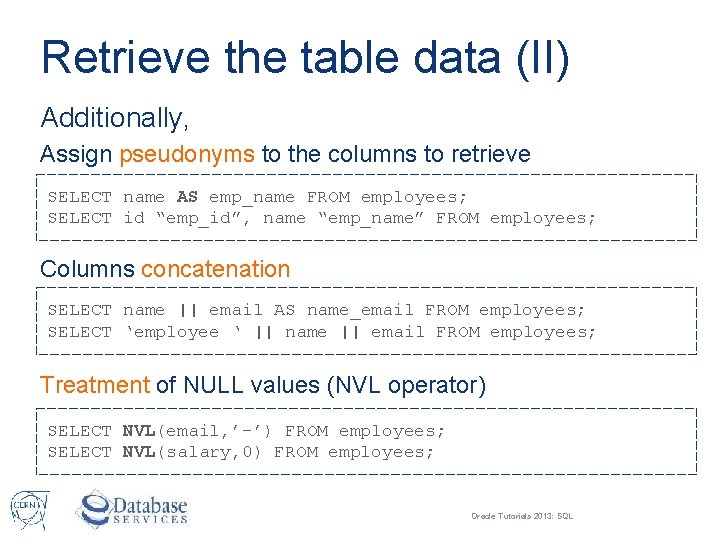 Retrieve the table data (II)

Additionally,

Assign pseudonyms to the columns to retrieve

SELECT name AS emp_name FROM employees;
SELECT id “emp_id”, name “emp_name” FROM employees;

Columns concatenation

SELECT name || email AS name_email FROM employees;
SELECT ‘employee ‘ || name || email FROM employees;

Treatment of NULL values (NVL operator)

SELECT NVL(email,’-’) FROM employees;
SELECT NVL(salary,0) FROM employees;

CERN

Database SERVICES

Oracle Tutorials 2013: SQL